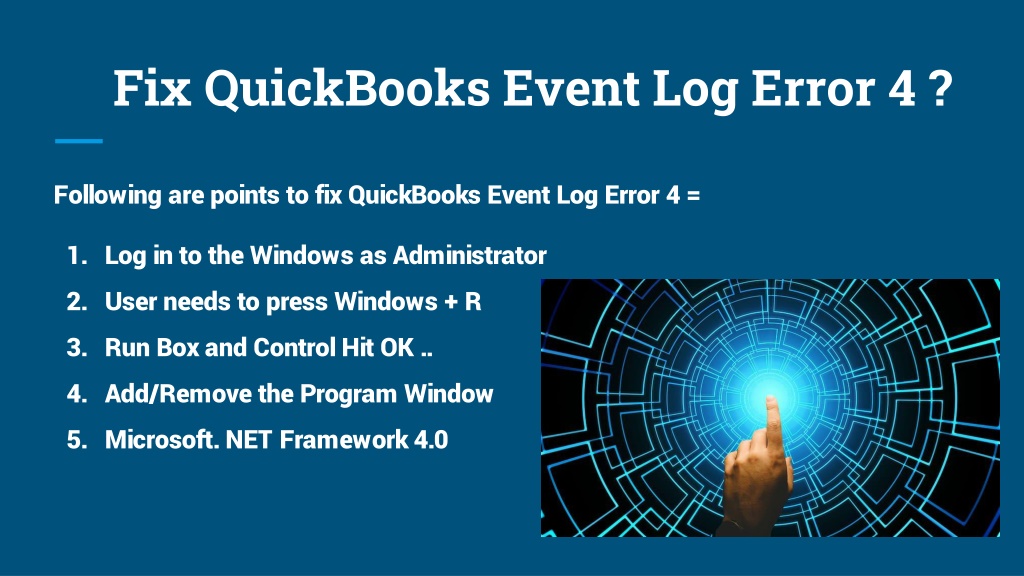 Fix QuickBooks Event Log Error 4 ?

Following are points to fix QuickBooks Event Log Error 4 =

1. Log in to the Windows as Administrator
2. User needs to press Windows + R
3. Run Box and Control Hit OK ..
4. Add/Remove the Program Window
5. Microsoft. NET Framework 4.0